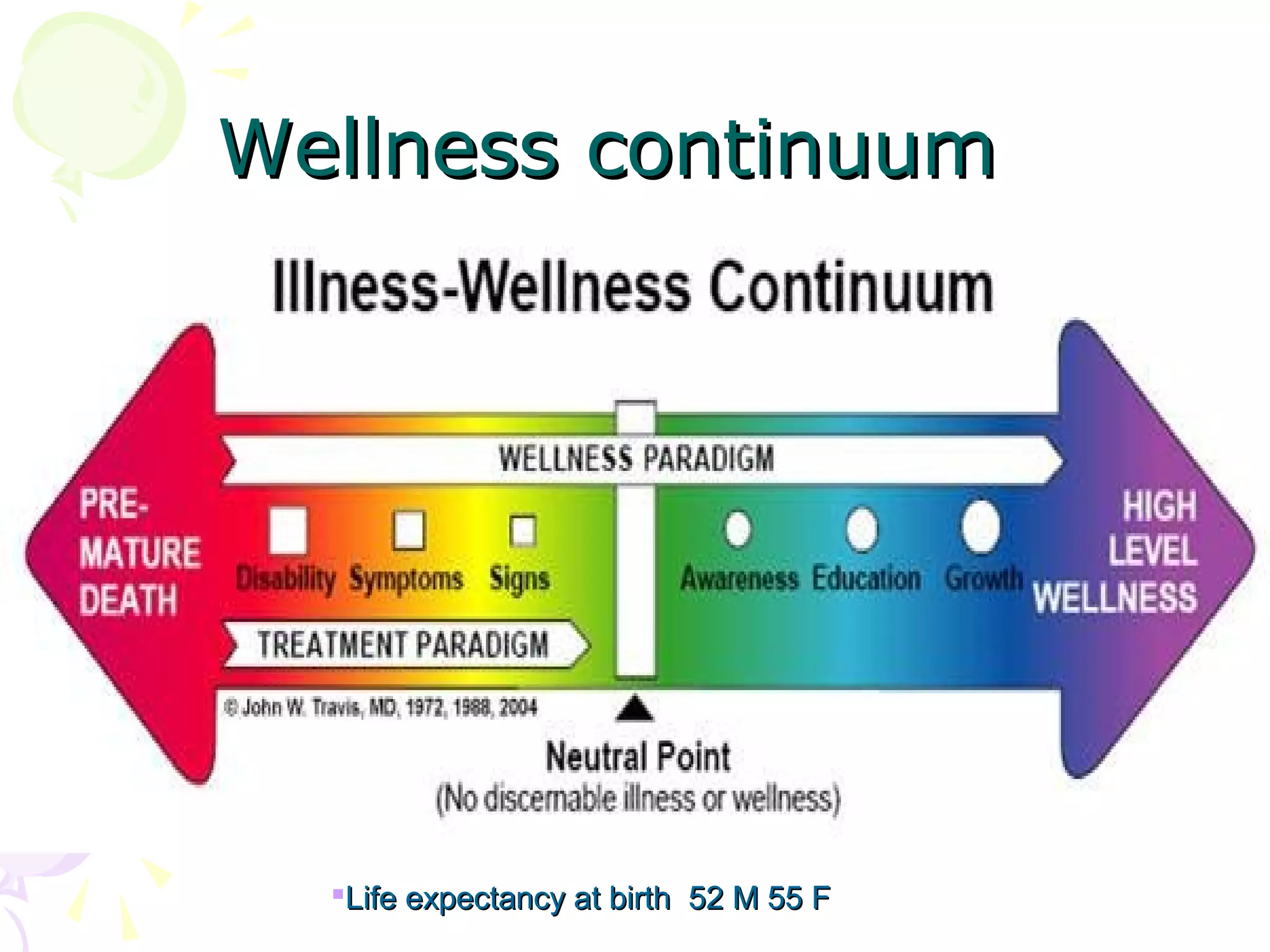 Wellness continuum

Illness-Wellness Continuum

WELLNESS PARADIGM

PRE-MATURE DEATH

Disability Symptoms Signs

Awareness Education Growth

HIGH LEVEL WELLNESS

TREATMENT PARADIGM

© John W. Travis, MD, 1972, 1988, 2004

Neutral Point
(No discernable illness or wellness)

Life expectancy at birth 52 M 55 F